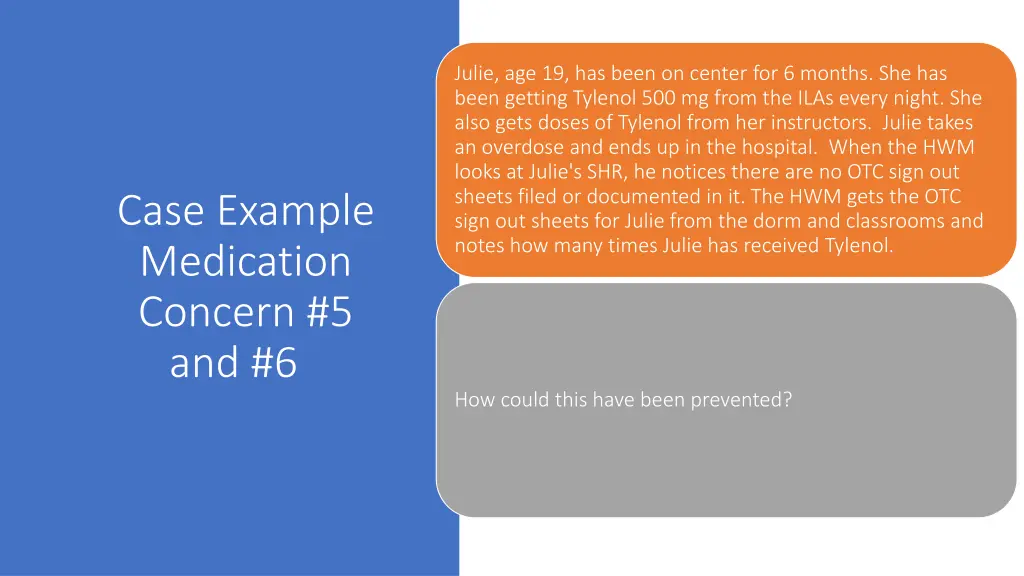 Case Example Medication Concern #5 and #6

Julie, age 19, has been on center for 6 months. She has been getting Tylenol 500 mg from the ILAs every night. She also gets doses of Tylenol from her instructors. Julie takes an overdose and ends up in the hospital. When the HWM looks at Julie's SHR, he notices there are no OTC sign out sheets filed or documented in it. The HWM gets the OTC sign out sheets for Julie from the dorm and classrooms and notes how many times Julie has received Tylenol.

How could this have been prevented?